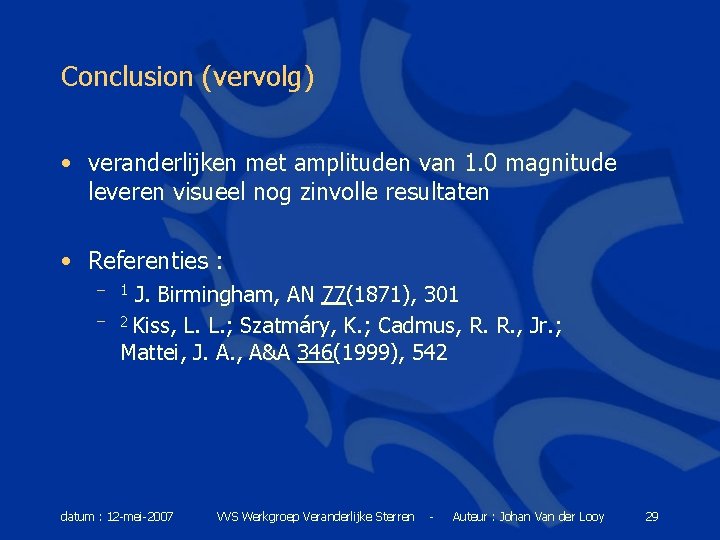 Conclusion (vervolg)

• veranderlijken met amplituden van 1.0 magnitude leveren visueel nog zinvolle resultaten

• Referenties :
– $^1$ J. Birmingham, AN 77(1871), 301
– $^2$ Kiss, L. L.; Szatmáry, K.; Cadmus, R. R., Jr.; Mattei, J. A., A&A 346(1999), 542

datum : 12-mei-2007 VVS Werkgroep Veranderlijke Sterren - Auteur : Johan Van der Looy 29